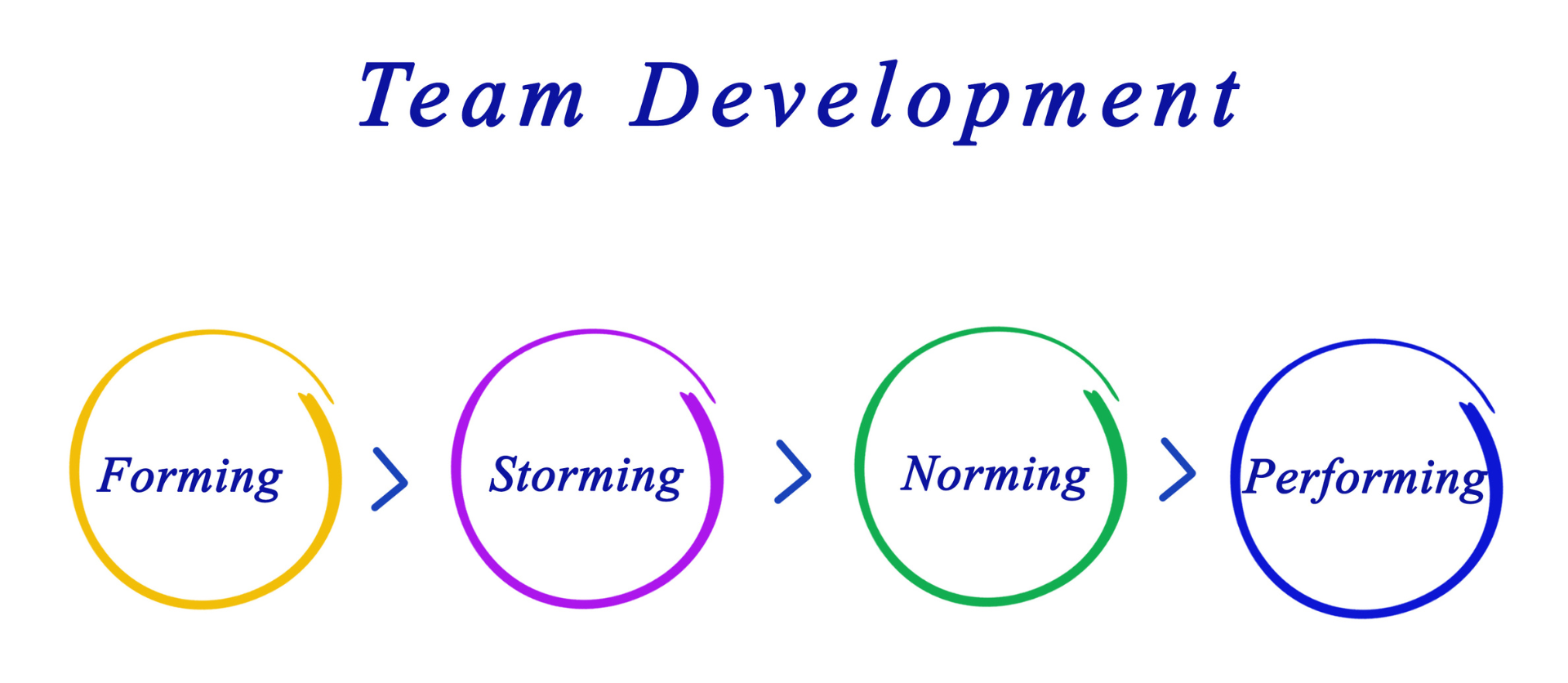 Team Development

Forming

Storming

Norming

Performing